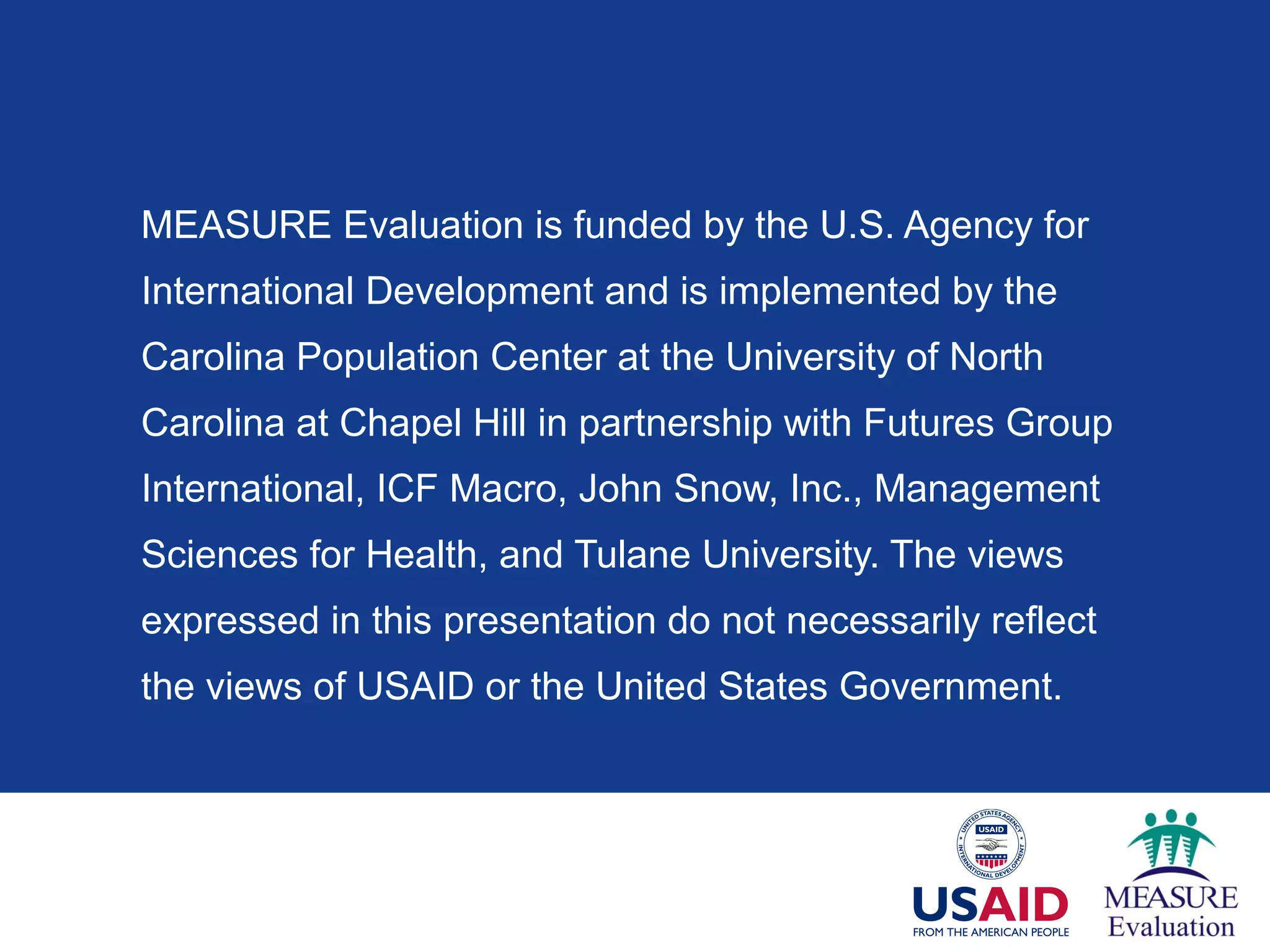 MEASURE Evaluation is funded by the U.S. Agency for International Development and is implemented by the Carolina Population Center at the University of North Carolina at Chapel Hill in partnership with Futures Group International, ICF Macro, John Snow, Inc., Management Sciences for Health, and Tulane University. The views expressed in this presentation do not necessarily reflect the views of USAID or the United States Government.

UNITED STATES AGENCY INTERNATIONAL DEVELOPMENT
USAID
USAID
FROM THE AMERICAN PEOPLE

MEASURE
Evaluation